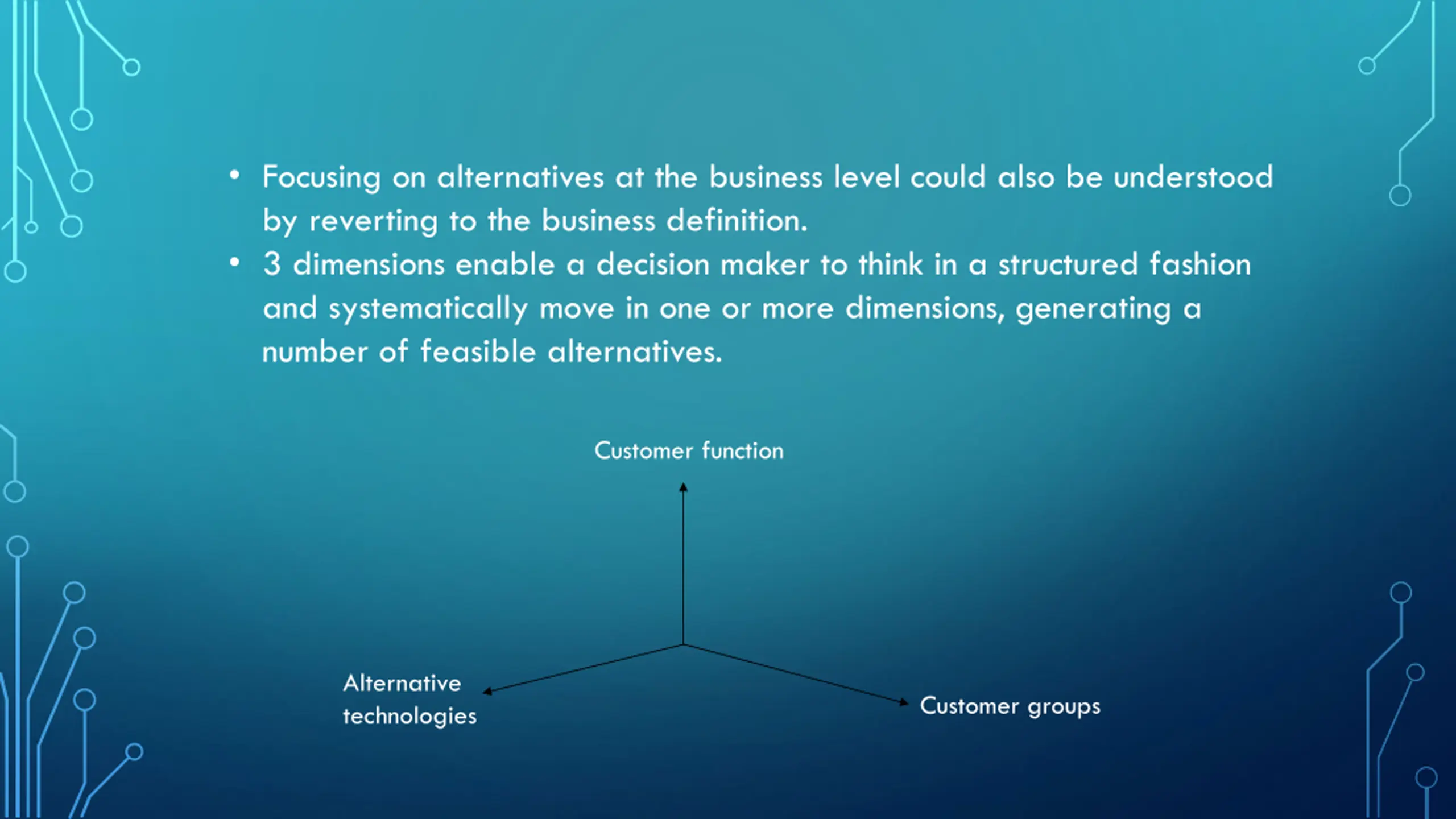 • Focusing on alternatives at the business level could also be understood by reverting to the business definition.
• 3 dimensions enable a decision maker to think in a structured fashion and systematically move in one or more dimensions, generating a number of feasible alternatives.

Customer function

Alternative technologies

Customer groups